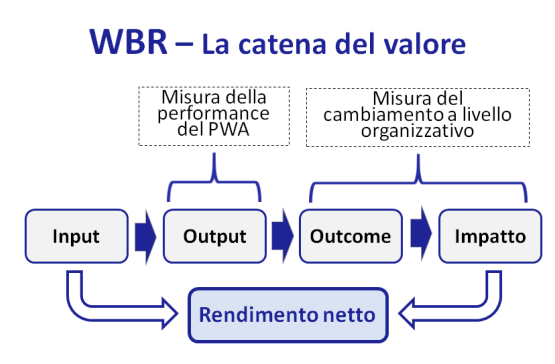 WBR – La catena del valore

Misura della performance del PWA

Misura del cambiamento a livello organizzativo

Input

Output

Outcome

Impatto

Rendimento netto